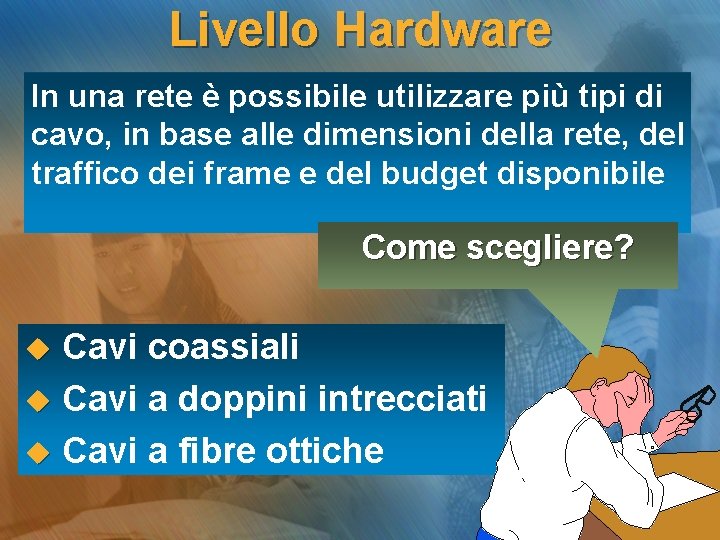 Livello Hardware

In una rete è possibile utilizzare più tipi di cavo, in base alle dimensioni della rete, del traffico dei frame e del budget disponibile

Come scegliere?

Cavi coassiali
Cavi a doppini intrecciati
Cavi a fibre ottiche